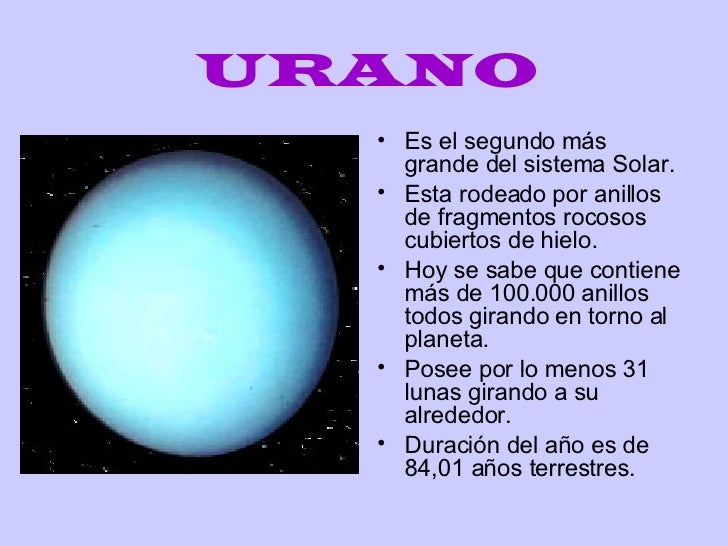 URANO

• Es el segundo más grande del sistema Solar.
• Esta rodeado por anillos de fragmentos rocosos cubiertos de hielo.
• Hoy se sabe que contiene más de 100.000 anillos todos girando en torno al planeta.
• Posee por lo menos 31 lunas girando a su alrededor.
• Duración del año es de 84,01 años terrestres.